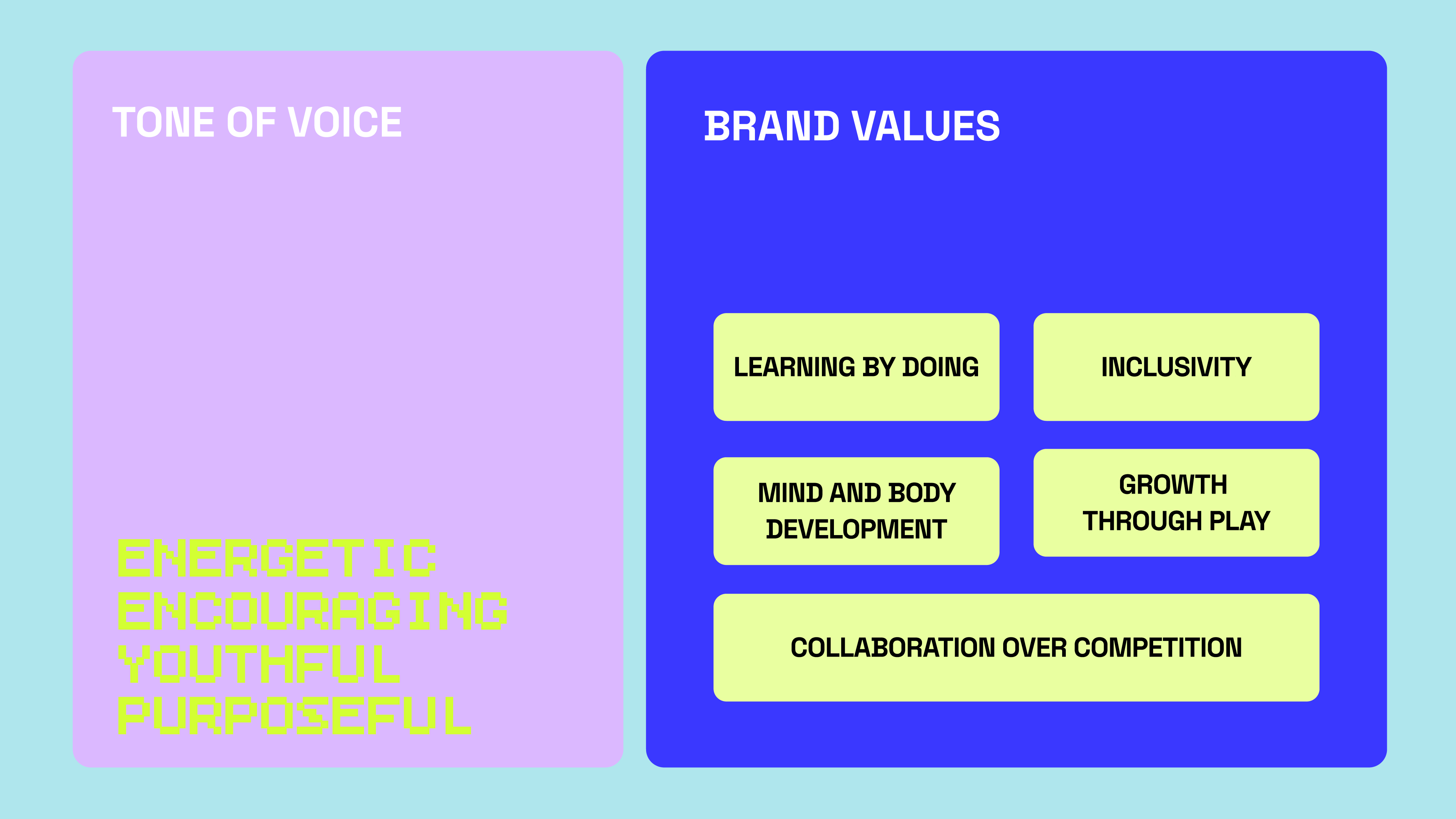 TONE OF VOICE

ENERGETIC
ENCOURAGING
YOUTHFUL
PURPOSEFUL

BRAND VALUES

LEARNING BY DOING

INCLUSIVITY

MIND AND BODY DEVELOPMENT

GROWTH THROUGH PLAY

COLLABORATION OVER COMPETITION